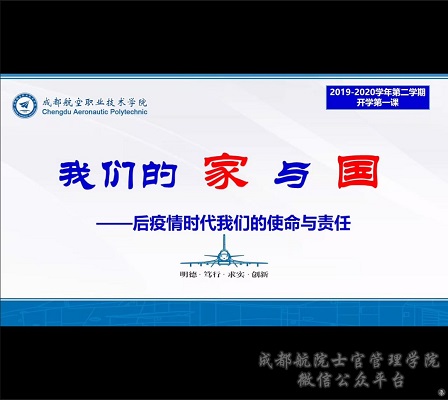 成都航空职业技术学院
Chengdu Aeronautic Polytechnic

2019-2020学年第二学期
开学第一课

我们的 家 与 国

——后疫情时代我们的使命与责任

明德 · 笃行 · 求实 · 创新

成都航院士官管理学院
微信公众平台